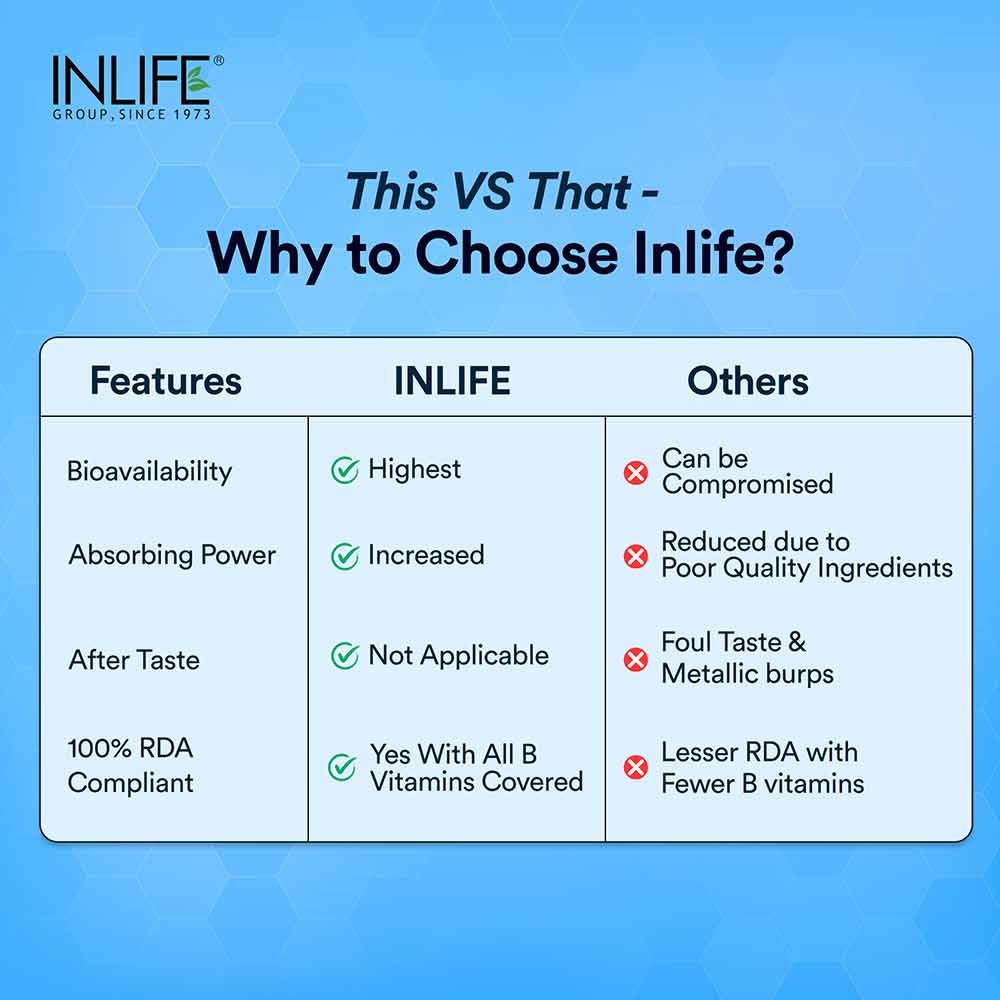 INLIFE®
GROUP, SINCE 1973

This VS That -
Why to Choose Inlife?

| Features | INLIFE | Others |
|---|---|---|
| Bioavailability | Highest | Can be Compromised |
| Absorbing Power | Increased | Reduced due to Poor Quality Ingredients |
| After Taste | Not Applicable | Foul Taste & Metallic burps |
| 100% RDA Compliant | Yes With All B Vitamins Covered | Lesser RDA with Fewer B vitamins |